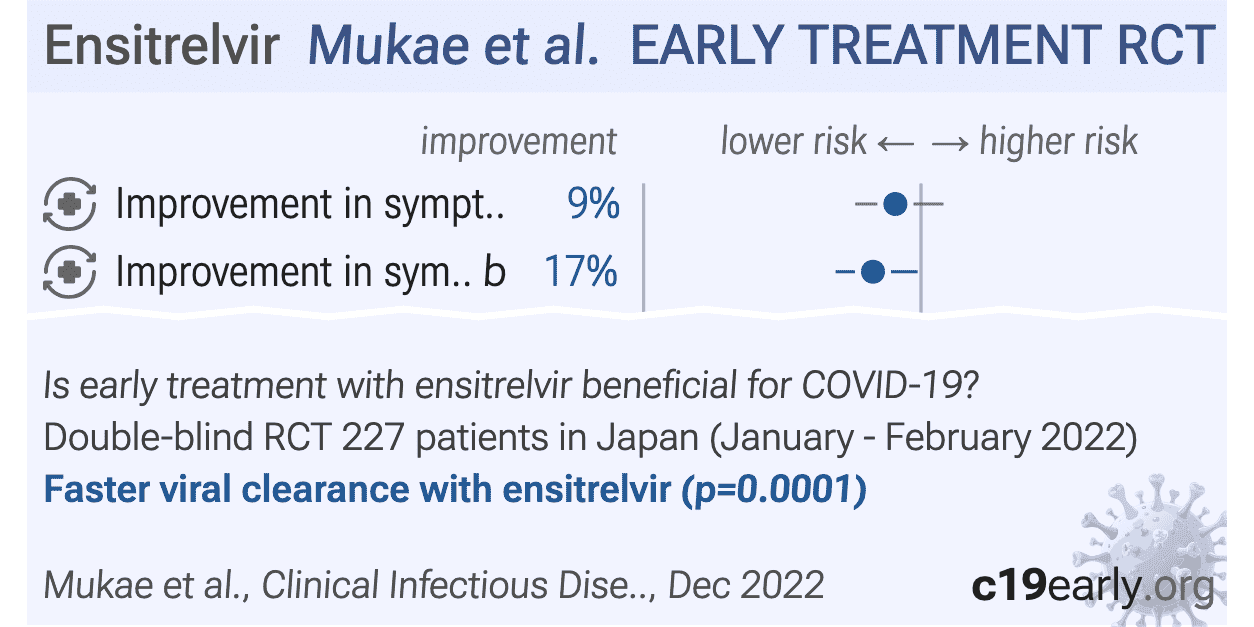 Ensitrelvir Mukae et al. EARLY TREATMENT RCT

improvement lower risk ← → higher risk

Improvement in sympt.. 9%

Improvement in sym.. b 17%

Is early treatment with ensitrelvir beneficial for COVID-19?

Double-blind RCT 227 patients in Japan (January - February 2022)

Faster viral clearance with ensitrelvir (p=0.0001)

Mukae et al., Clinical Infectious Dise.., Dec 2022

c19early.org